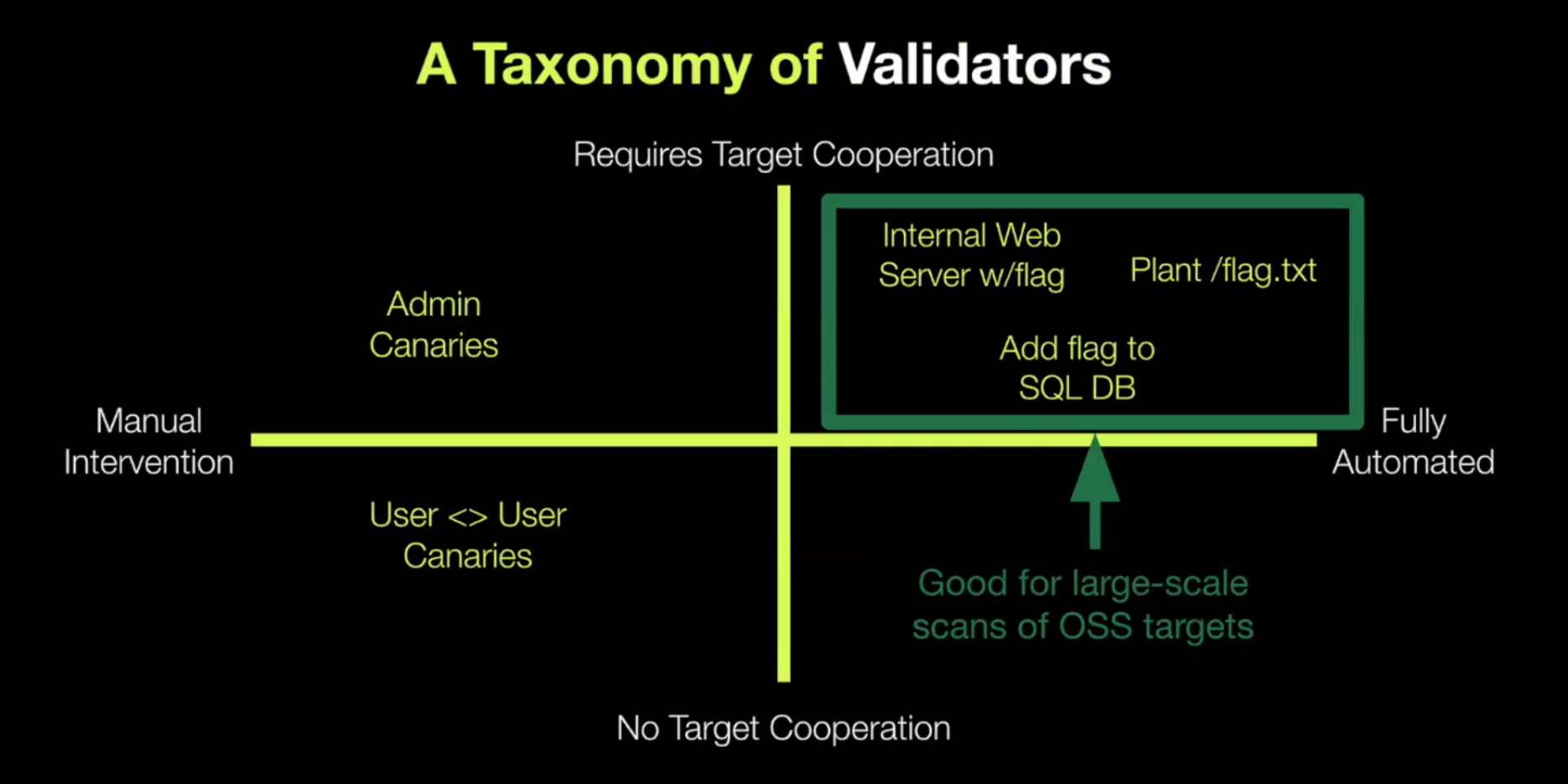 A Taxonomy of Validators

Requires Target Cooperation

Admin Canaries

Internal Web Server w/flag

Plant /flag.txt

Add flag to SQL DB

Manual Intervention

Fully Automated

User <> User Canaries

Good for large-scale scans of OSS targets

No Target Cooperation